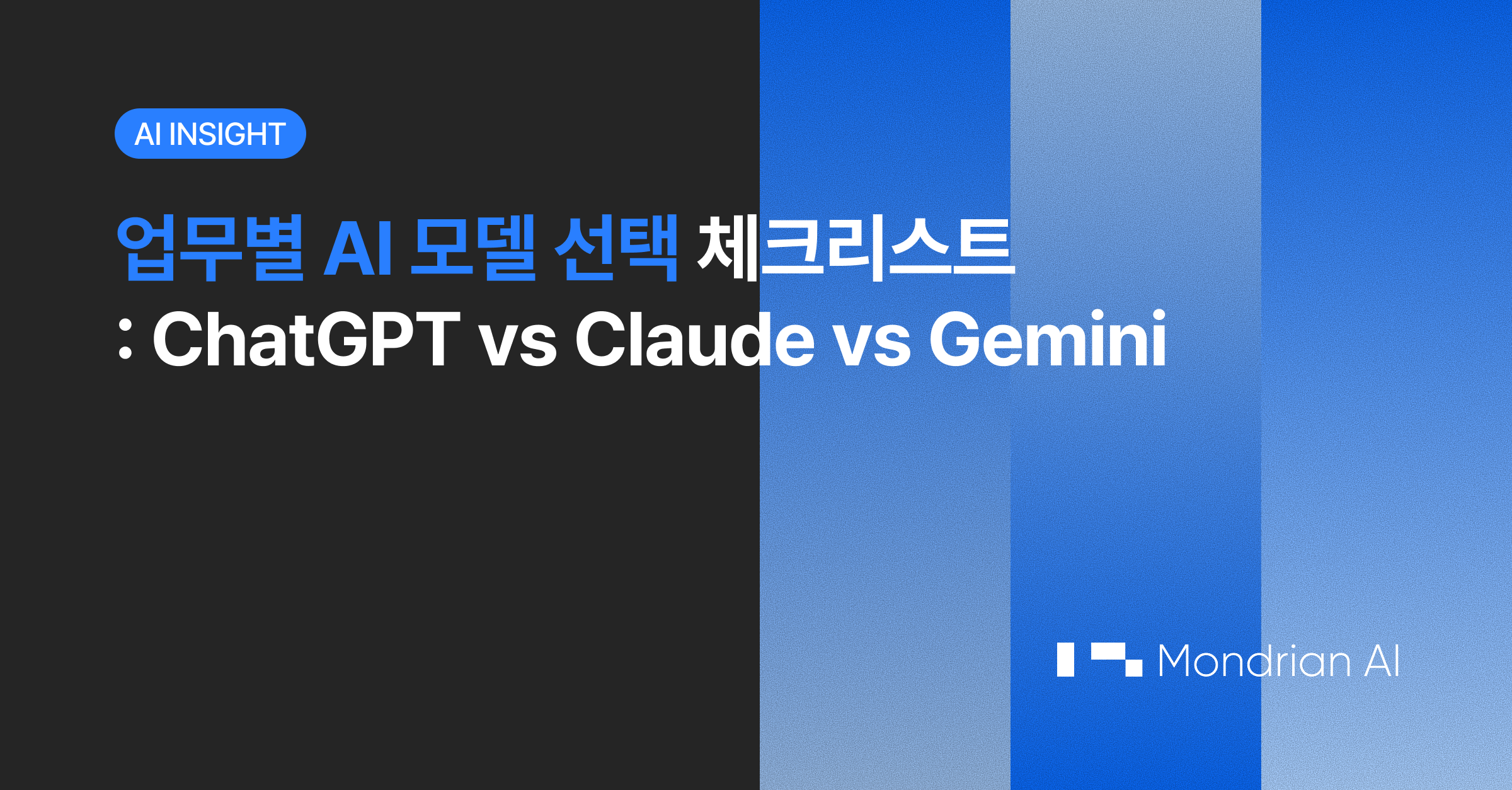 AI INSIGHT

업무별 AI 모델 선택 체크리스트
: ChatGPT vs Claude vs Gemini

Mondrian AI